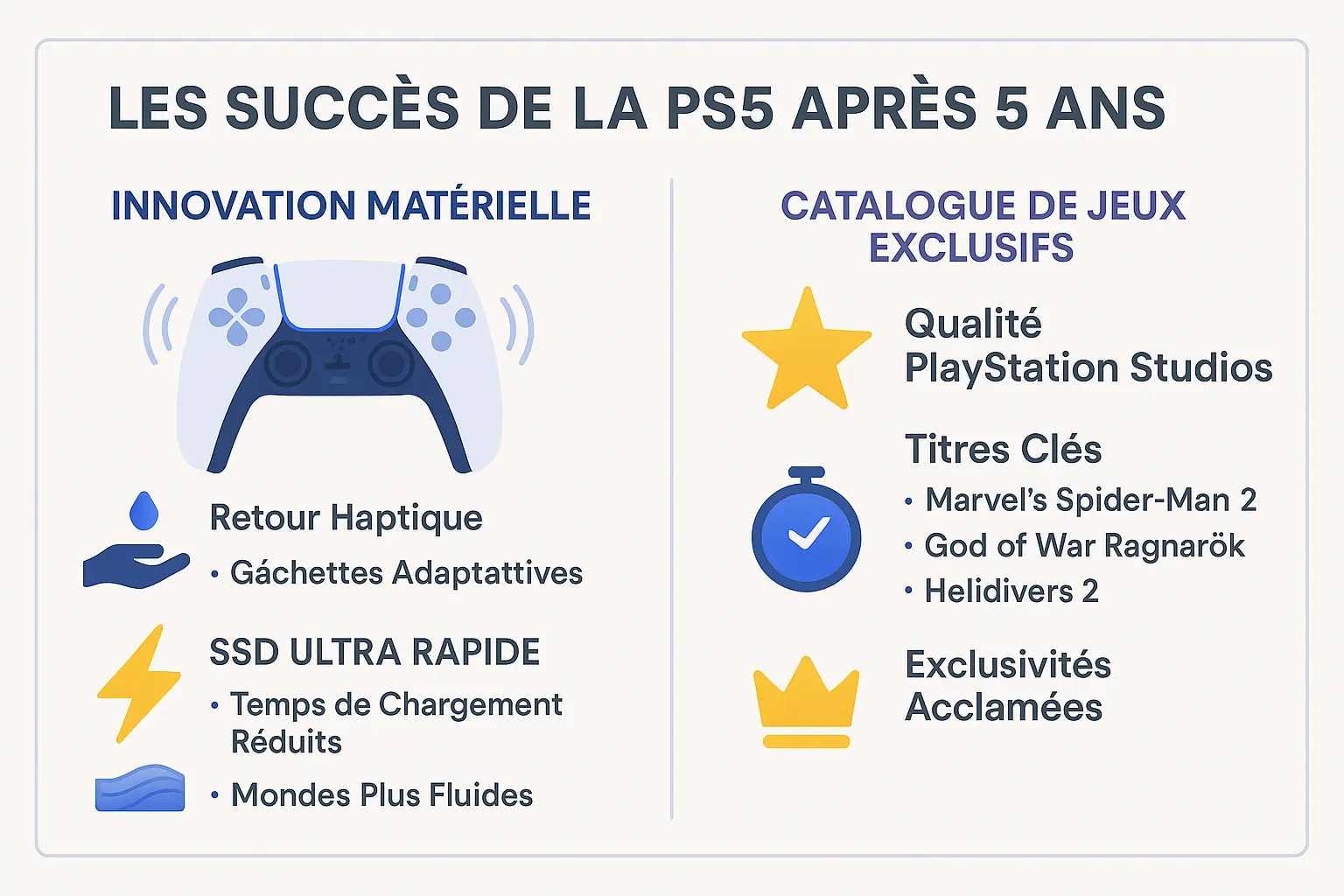 LES SUCCÈS DE LA PS5 APRÈS 5 ANS

INNOVATION MATÉRIELLE

Retour Haptique

• Gáchettes Adaptattives

SSD ULTRA RAPIDE

• Temps de Chargement Réduits

• Mondes Plus Fluides

CATALOGUE DE JEUX EXCLUSIFS

Qualité PlayStation Studios

Titres Clés

• Marvel's Spider-Man 2
• God of War Ragnarök
• Helidivers 2

Exclusivités Acclamées